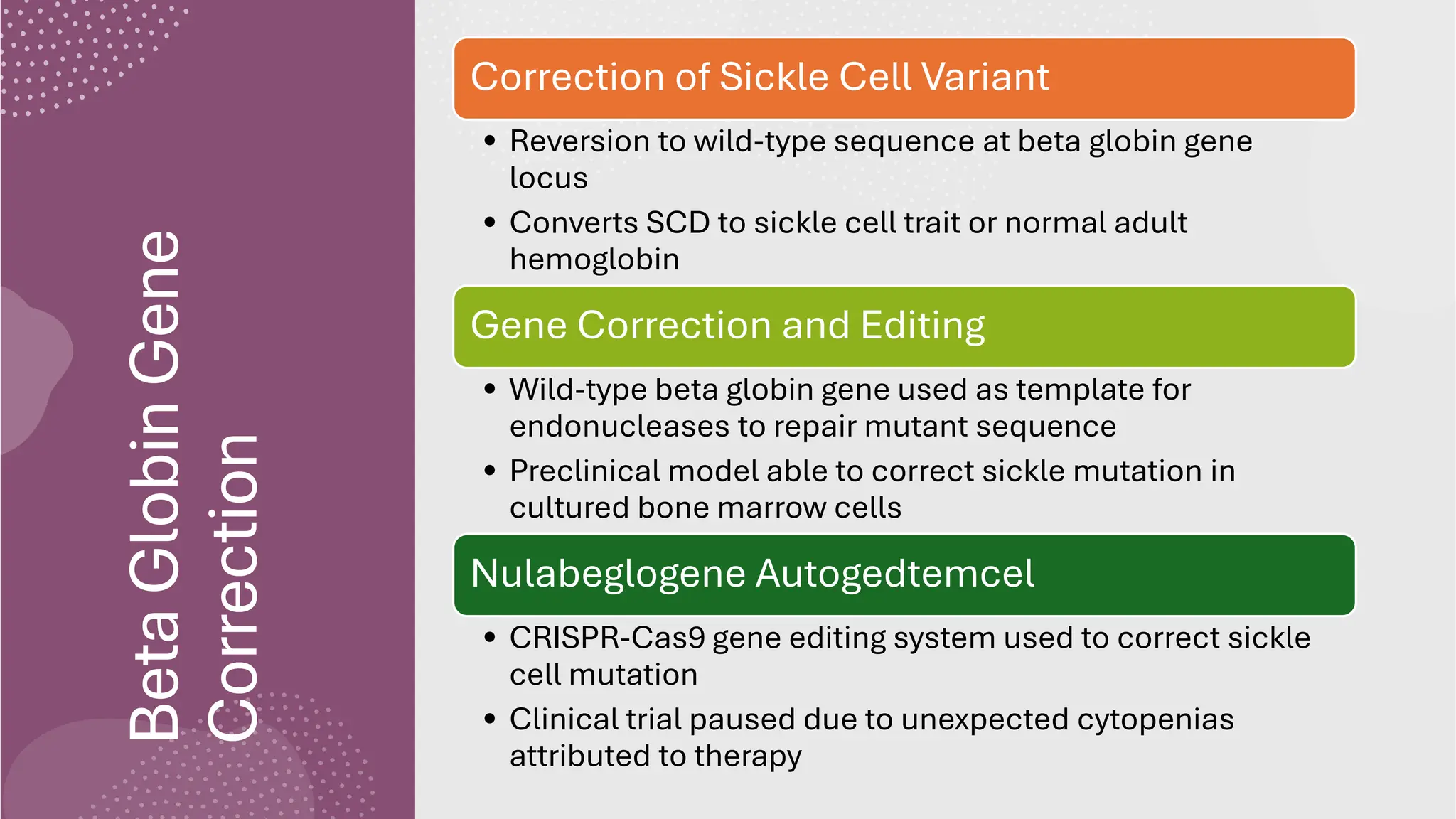 Beta Globin Gene Correction

Correction of Sickle Cell Variant

• Reversion to wild-type sequence at beta globin gene locus
• Converts SCD to sickle cell trait or normal adult hemoglobin

Gene Correction and Editing

• Wild-type beta globin gene used as template for endonucleases to repair mutant sequence
• Preclinical model able to correct sickle mutation in cultured bone marrow cells

Nulabeglogene Autogedtemcel

• CRISPR-Cas9 gene editing system used to correct sickle cell mutation
• Clinical trial paused due to unexpected cytopenias attributed to therapy